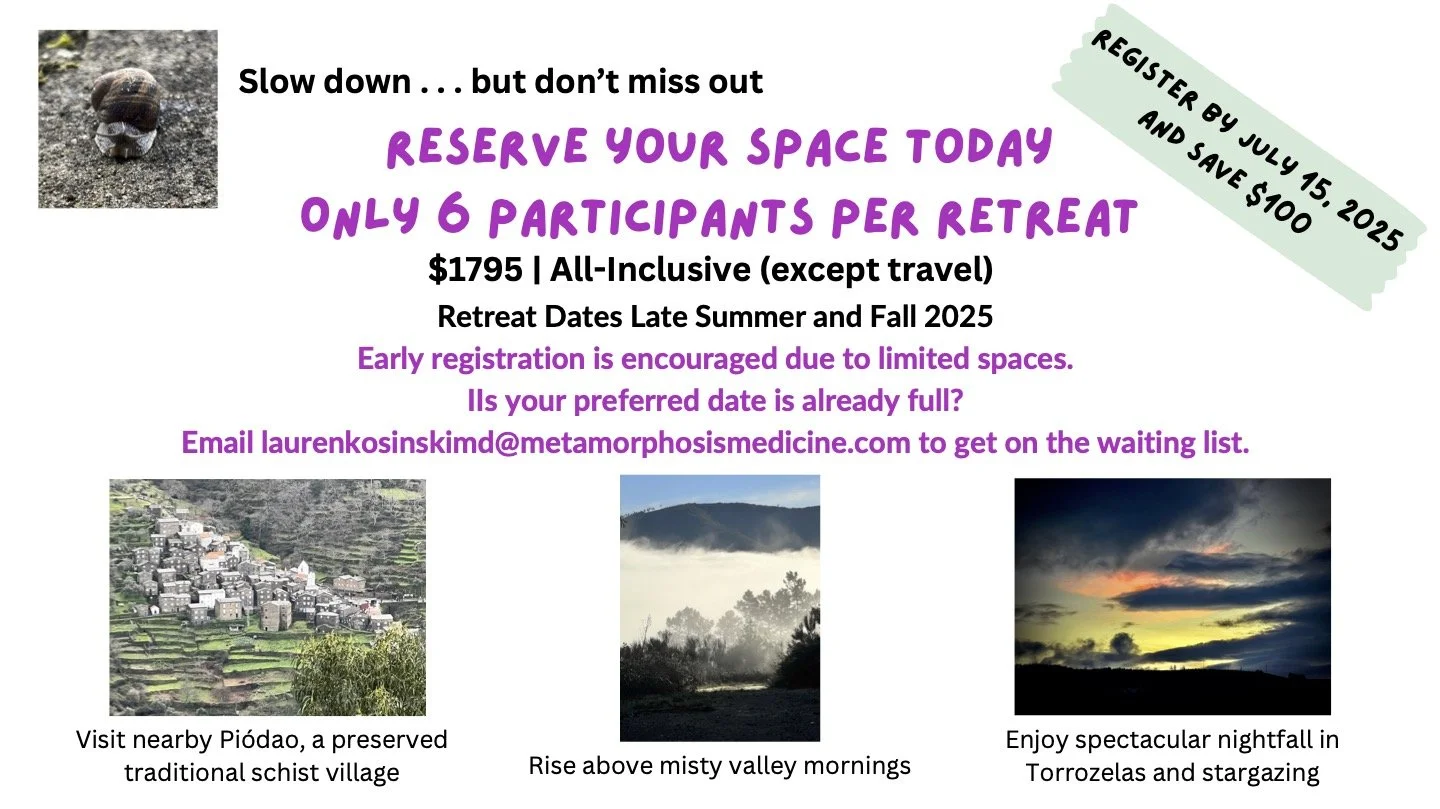 Slow down . . . but don't miss out

REGISTER BY JULY 15, 2025 AND SAVE $100

RESERVE YOUR SPACE TODAY
ONLY 6 PARTICIPANTS PER RETREAT

$1795 | All-Inclusive (except travel)

Retreat Dates Late Summer and Fall 2025

Early registration is encouraged due to limited spaces.
IIs your preferred date is already full?
Email laurenkosinskimd@metamorphosismedicine.com to get on the waiting list.

Visit nearby Piódao, a preserved traditional schist village

Rise above misty valley mornings

Enjoy spectacular nightfall in Torrozelas and stargazing